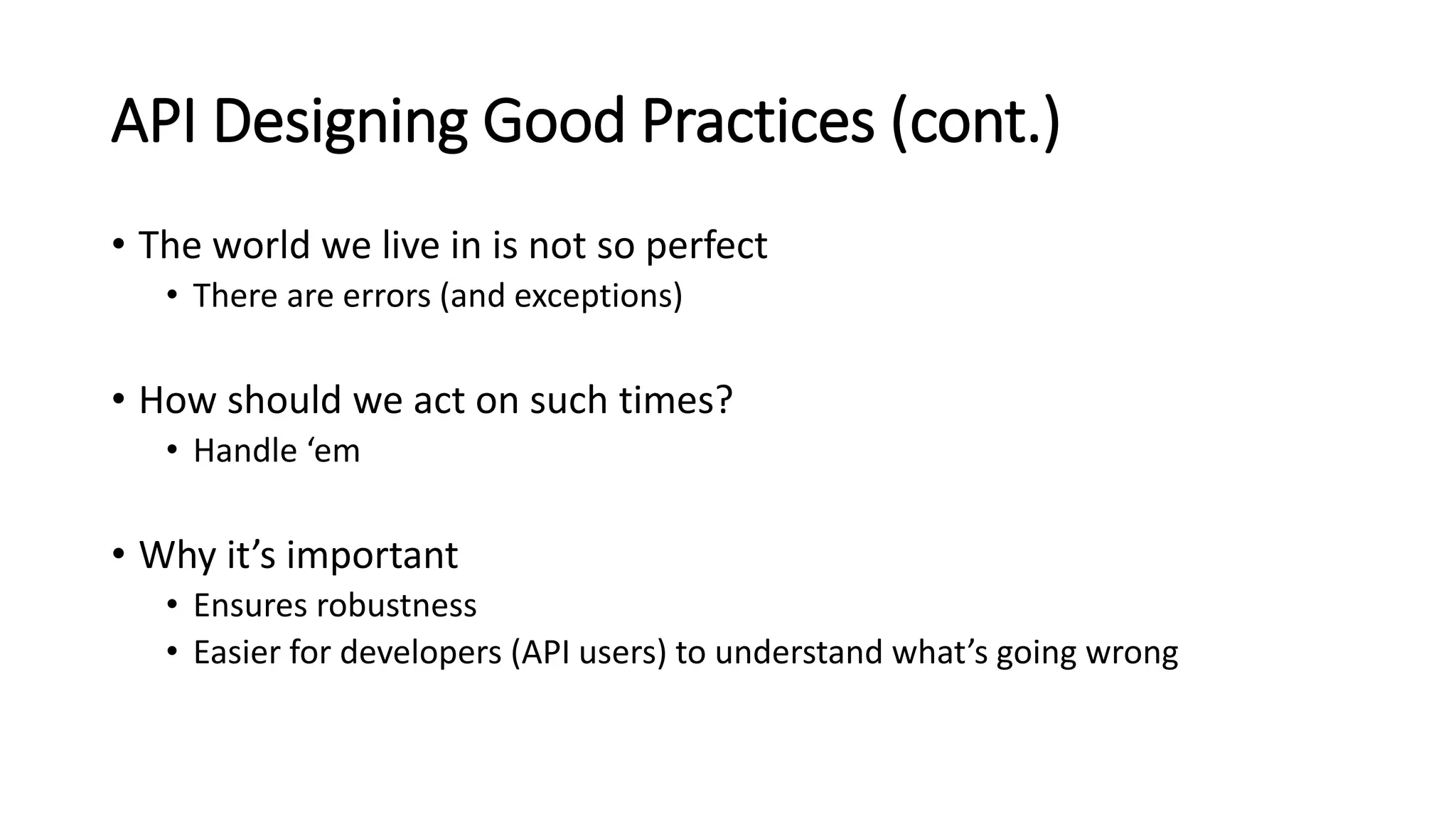 API Designing Good Practices (cont.)

• The world we live in is not so perfect
  • There are errors (and exceptions)

• How should we act on such times?
  • Handle ‘em

• Why it’s important
  • Ensures robustness
  • Easier for developers (API users) to understand what’s going wrong